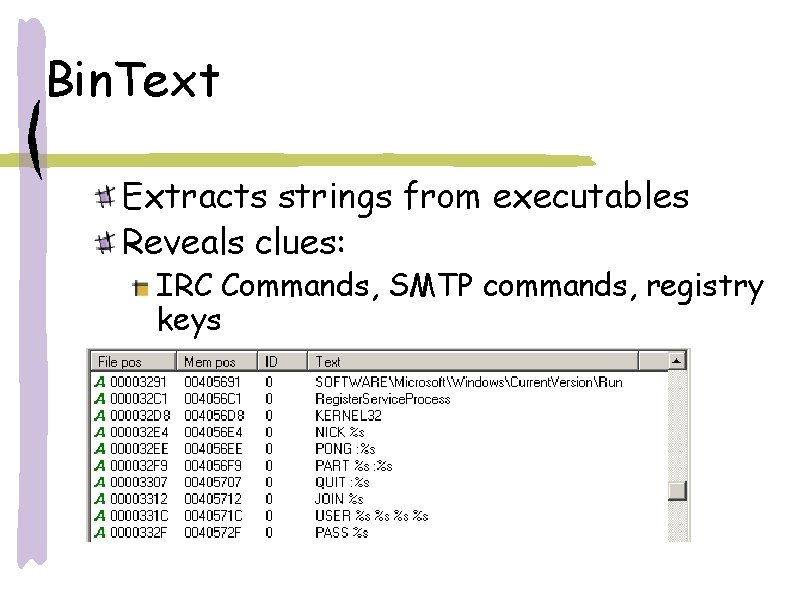 BinText

Extracts strings from executables

Reveals clues:

IRC Commands, SMTP commands, registry keys

| File pos | Mem pos | ID | Text |
|---|---|---|---|
| A 00003291 | 00405691 | 0 | SOFTWARE\Microsoft\Windows\CurrentVersion\Run |
| A 000032C1 | 004056C1 | 0 | RegisterServiceProcess |
| A 000032D8 | 004056D8 | 0 | KERNEL32 |
| A 000032E4 | 004056E4 | 0 | NICK %s |
| A 000032EE | 004056EE | 0 | PONG :%s |
| A 000032F9 | 004056F9 | 0 | PART %s :%s |
| A 00003307 | 00405707 | 0 | QUIT :%s |
| A 00003312 | 00405712 | 0 | JOIN %s |
| A 0000331C | 0040571C | 0 | USER %s %s %s %s |
| A 0000332F | 0040572F | 0 | PASS %s |